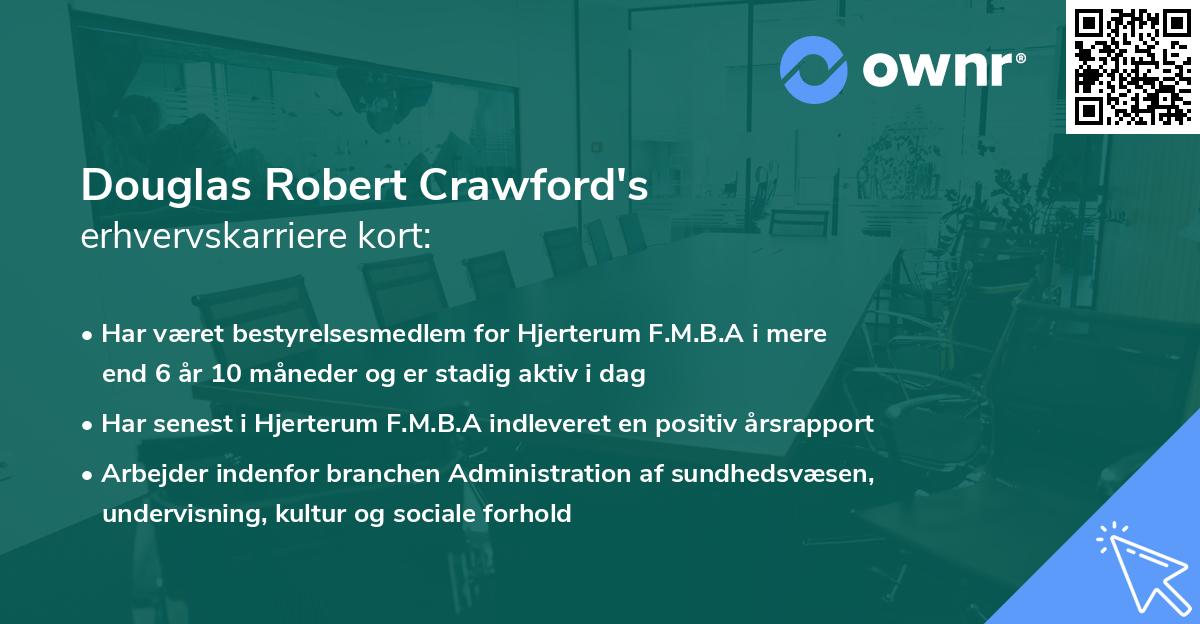 ownr®

Douglas Robert Crawford's
erhvervskarriere kort:

• Har været bestyrelsesmedlem for Hjerterum F.M.B.A i mere end 6 år 10 måneder og er stadig aktiv i dag

• Har senest i Hjerterum F.M.B.A indleveret en positiv årsrapport

• Arbejder indenfor branchen Administration af sundhedsvæsen, undervisning, kultur og sociale forhold